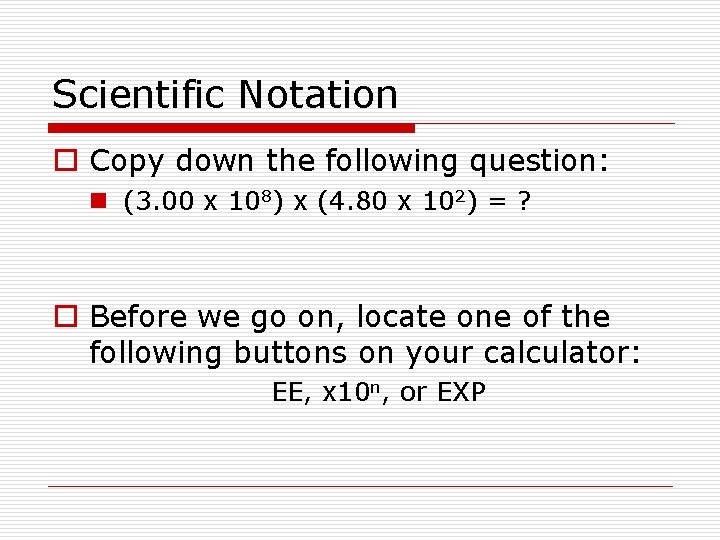 Scientific Notation

Copy down the following question:

$(3.00 \times 10^8) \times (4.80 \times 10^2) = ?$

Before we go on, locate one of the following buttons on your calculator:

EE, $x10^n$, or EXP